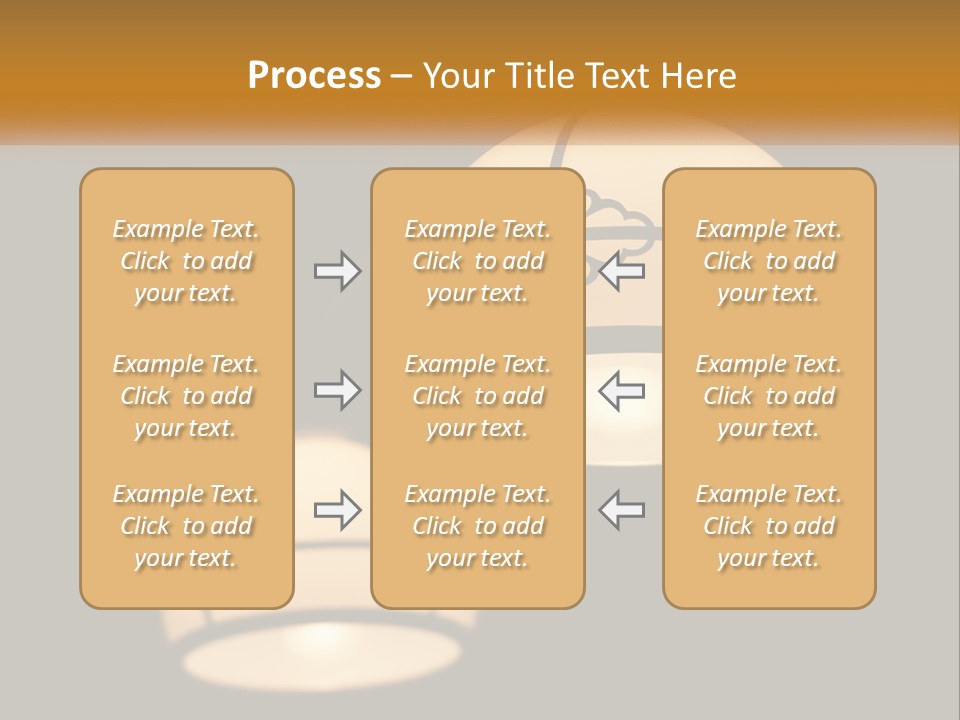 Process – Your Title Text Here

Example Text. Click to add your text.

Example Text. Click to add your text.

Example Text. Click to add your text.

Example Text. Click to add your text.

Example Text. Click to add your text.

Example Text. Click to add your text.

Example Text. Click to add your text.

Example Text. Click to add your text.

Example Text. Click to add your text.